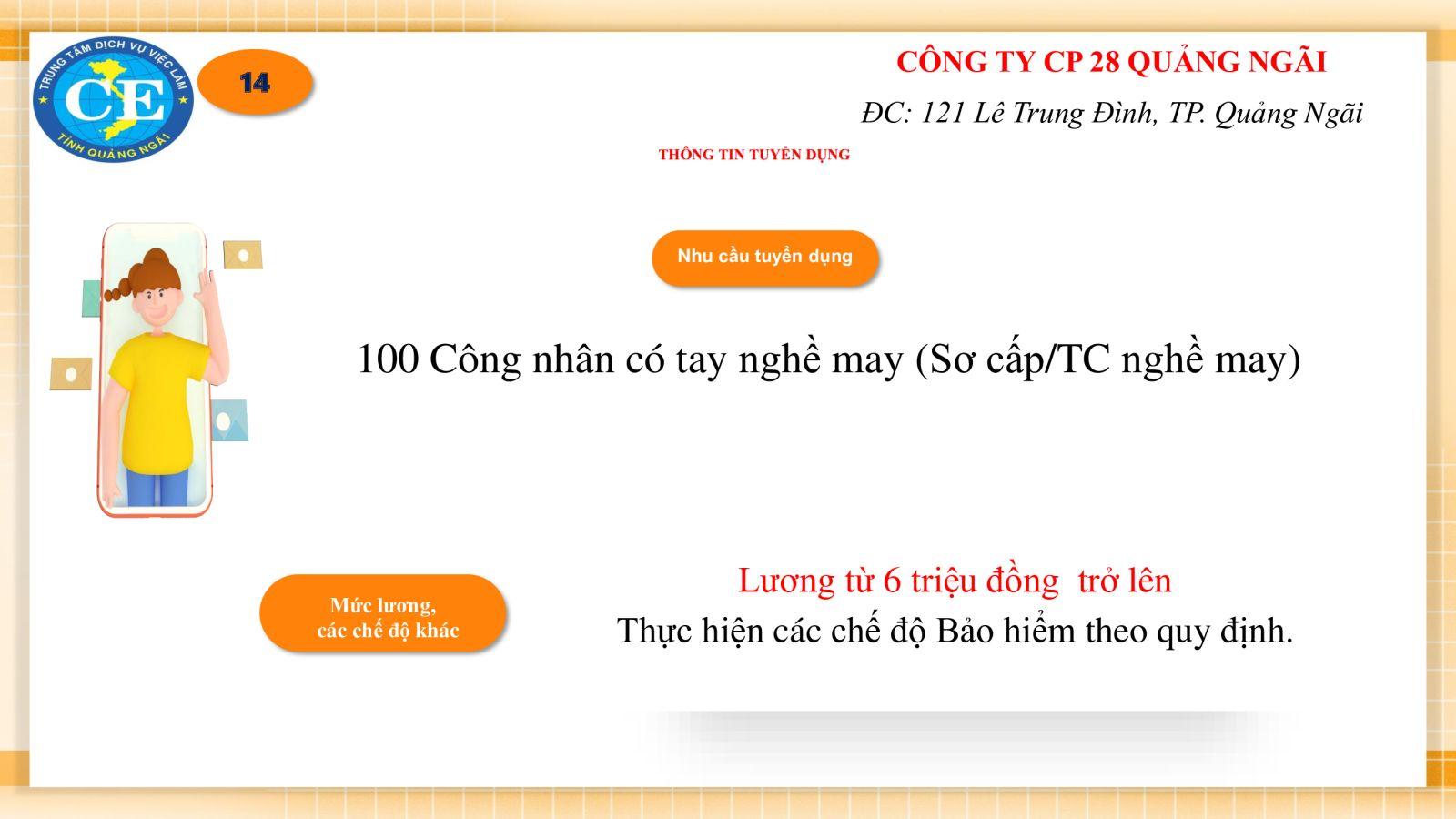 TRUNG TÂM DỊCH VỤ VIỆC LÀM
CE
TỈNH QUẢNG NGÃI

14

CÔNG TY CP 28 QUẢNG NGÃI

ĐC: 121 Lê Trung Đình, TP. Quảng Ngãi

THÔNG TIN TUYỂN DỤNG

Nhu cầu tuyển dụng

100 Công nhân có tay nghề may (Sơ cấp/TC nghề may)

Mức lương, các chế độ khác

Lương từ 6 triệu đồng trở lên

Thực hiện các chế độ Bảo hiểm theo quy định.